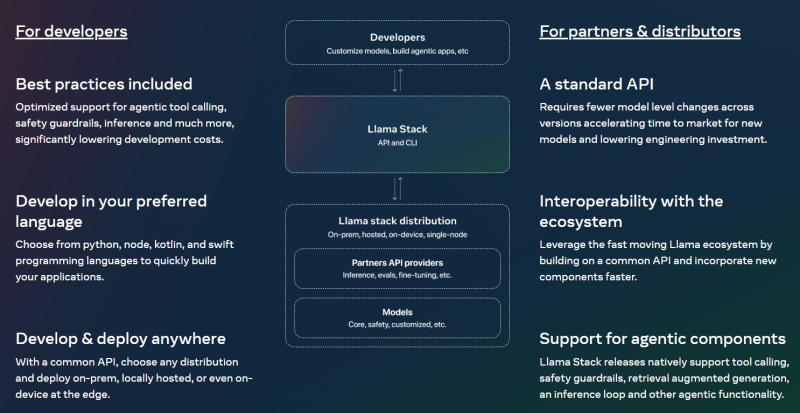 For developers

Best practices included

Optimized support for agentic tool calling, safety guardrails, inference and much more, significantly lowering development costs.

Develop in your preferred language

Choose from python, node, kotlin, and swift programming languages to quickly build your applications.

Develop & deploy anywhere

With a common API, choose any distribution and deploy on-prem, locally hosted, or even on-device at the edge.

Developers
Customize models, build agentic apps, etc

Llama Stack
API and CLI

Llama stack distribution
On-prem, hosted, on-device, single-node

Partners API providers
Inference, evals, fine-tuning, etc.

Models
Core, safety, customized, etc.

For partners & distributors

A standard API

Requires fewer model level changes across versions accelerating time to market for new models and lowering engineering investment.

Interoperability with the ecosystem

Leverage the fast moving Llama ecosystem by building on a common API and incorporate new components faster.

Support for agentic components

Llama Stack releases natively support tool calling, safety guardrails, retrieval augmented generation, an inference loop and other agentic functionality.